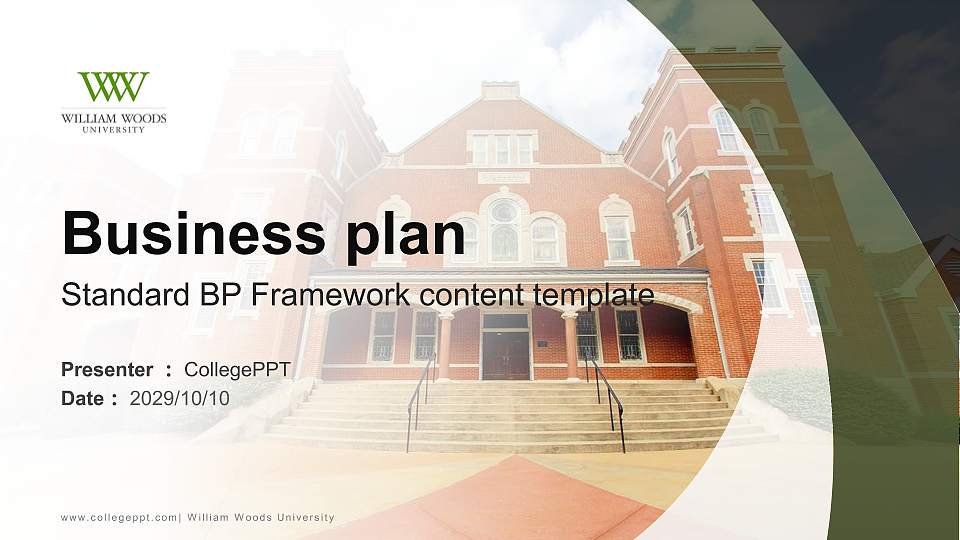 WW
WILLIAM WOODS
UNIVERSITY

Business plan

Standard BP Framework content template

Presenter : CollegePPT
Date : 2029/10/10

www.collegeppt.com| William Woods University